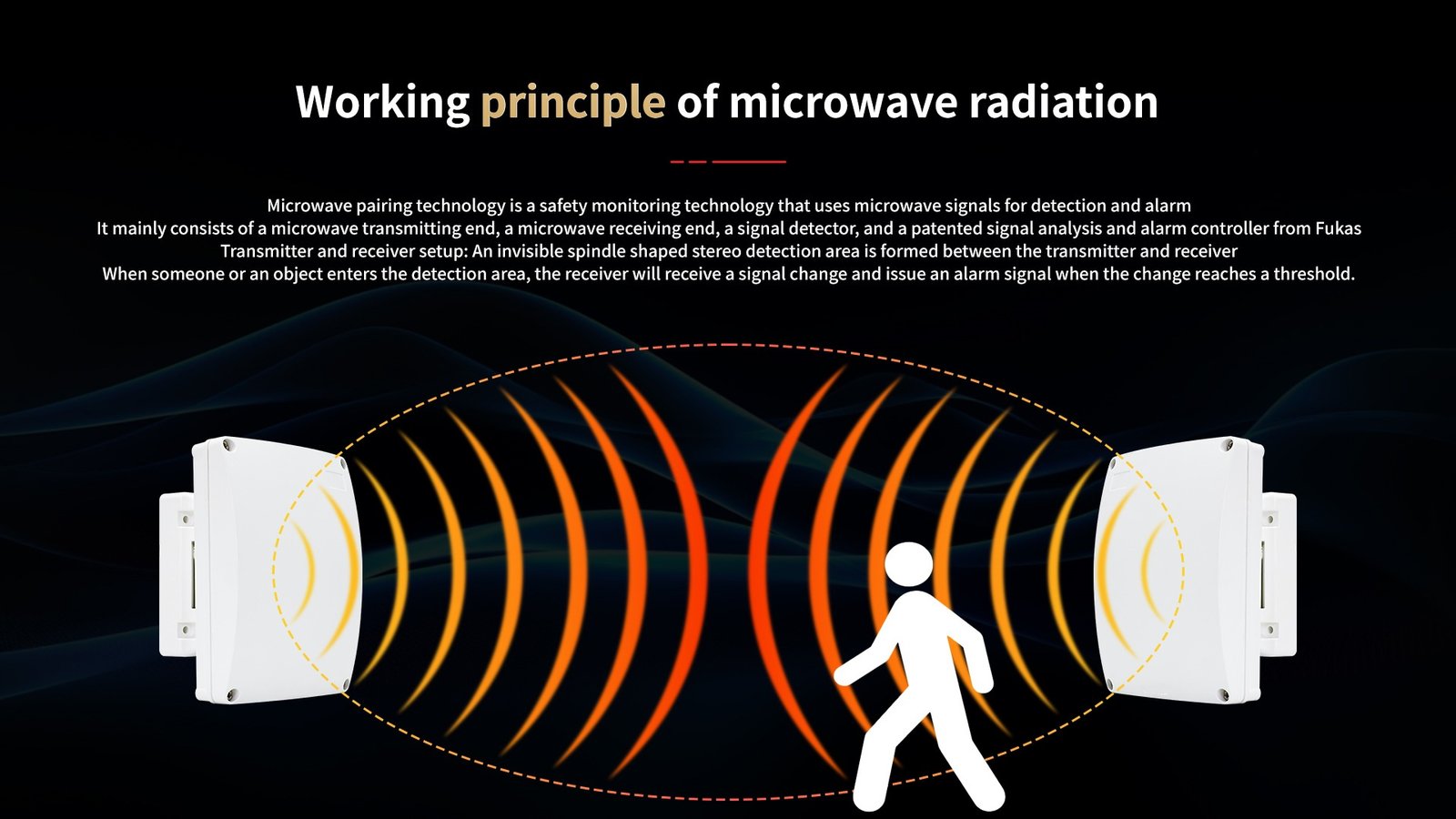 Working principle of microwave radiation

Microwave pairing technology is a safety monitoring technology that uses microwave signals for detection and alarm
It mainly consists of a microwave transmitting end, a microwave receiving end, a signal detector, and a patented signal analysis and alarm controller from Fukas
Transmitter and receiver setup: An invisible spindle shaped stereo detection area is formed between the transmitter and receiver
When someone or an object enters the detection area, the receiver will receive a signal change and issue an alarm signal when the change reaches a threshold.